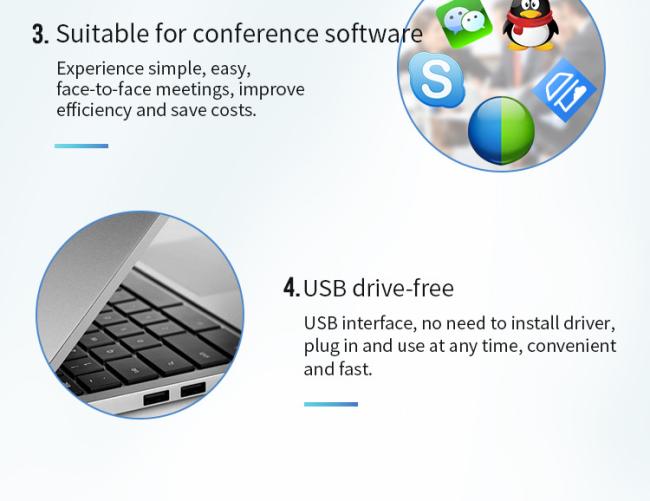 3. Suitable for conference software

Experience simple, easy, face-to-face meetings, improve efficiency and save costs.

4. USB drive-free

USB interface, no need to install driver, plug in and use at any time, convenient and fast.